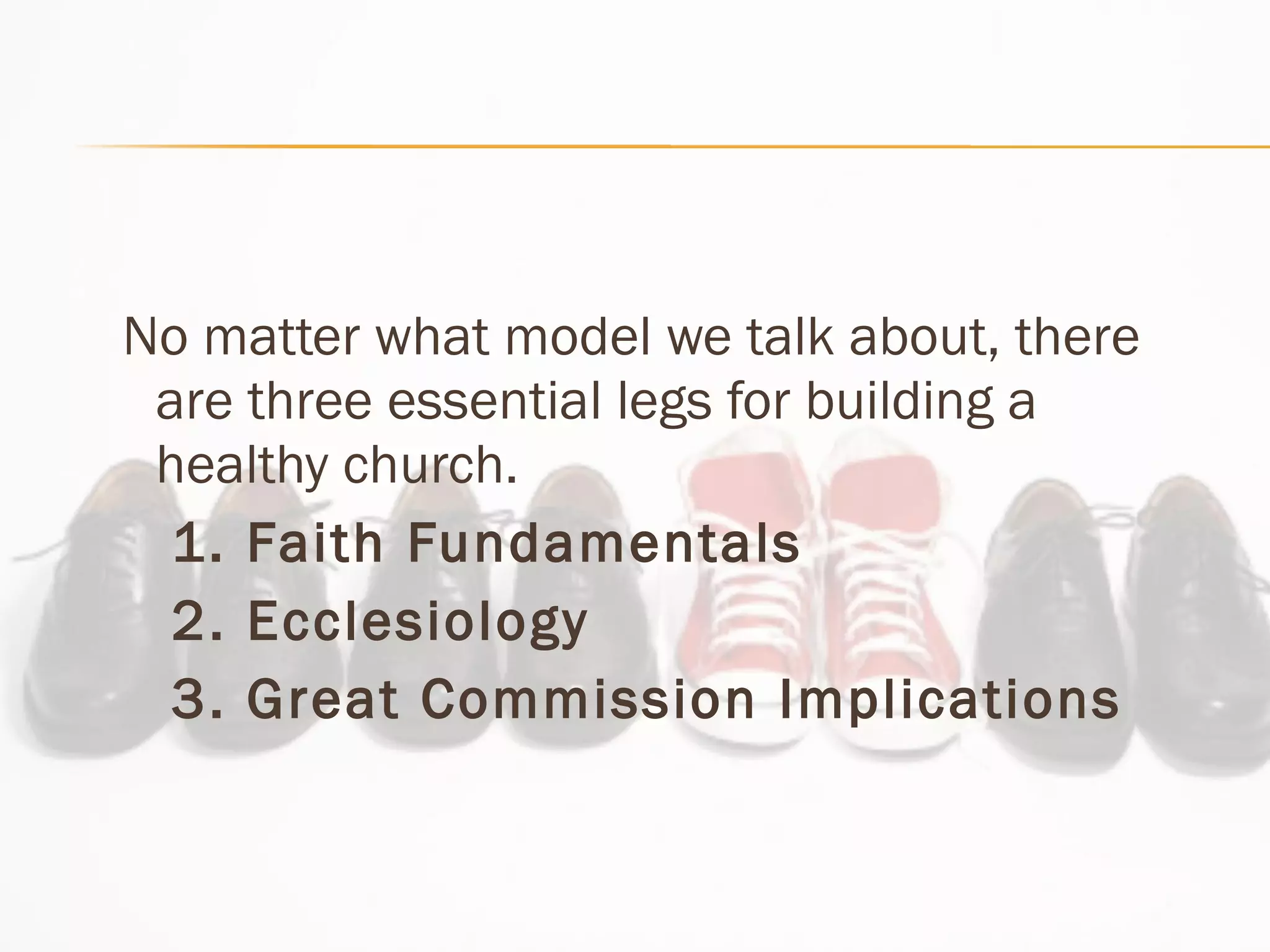 No matter what model we talk about, there are three essential legs for building a healthy church.

1. Faith Fundamentals
2. Ecclesiology
3. Great Commission Implications